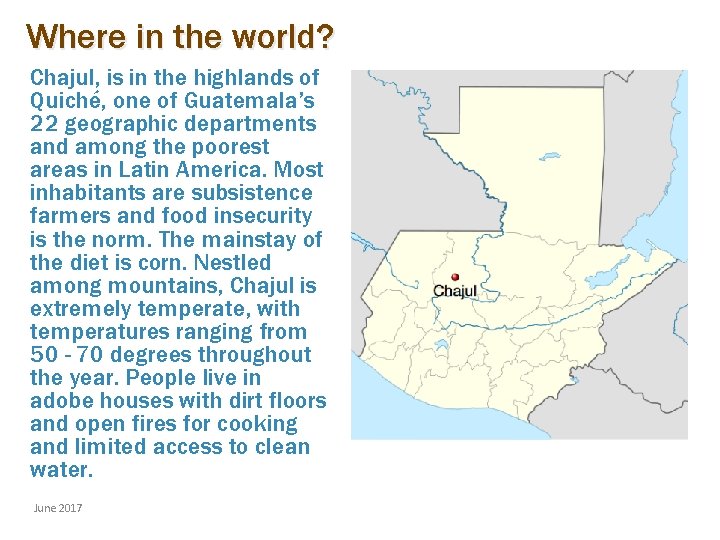 Where in the world?

Chajul, is in the highlands of Quiché, one of Guatemala's 22 geographic departments and among the poorest areas in Latin America. Most inhabitants are subsistence farmers and food insecurity is the norm. The mainstay of the diet is corn. Nestled among mountains, Chajul is extremely temperate, with temperatures ranging from 50 - 70 degrees throughout the year. People live in adobe houses with dirt floors and open fires for cooking and limited access to clean water.

Chajul

June 2017